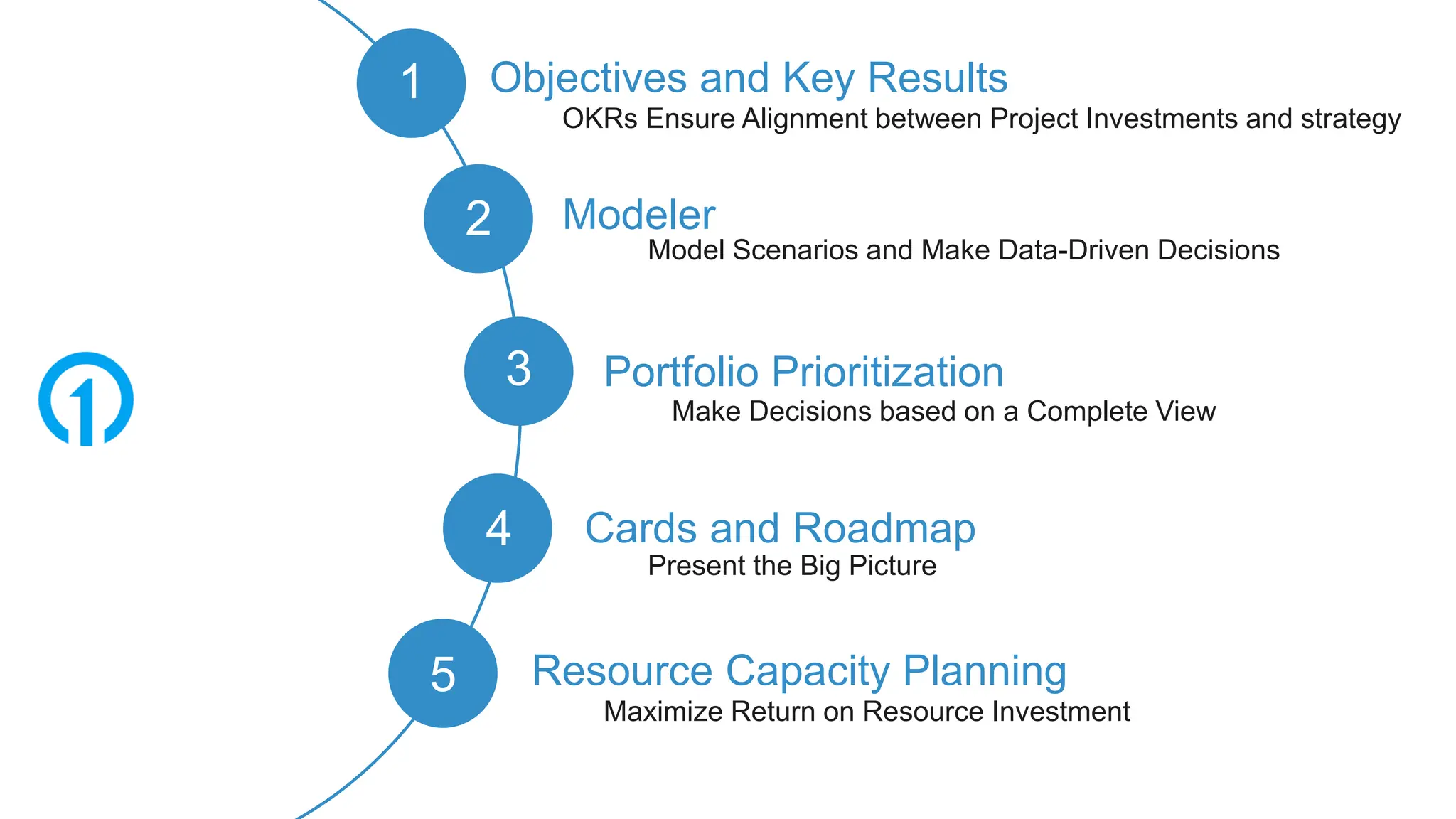 1
Objectives and Key Results
OKRs Ensure Alignment between Project Investments and strategy

2
Modeler
Model Scenarios and Make Data-Driven Decisions

3
Portfolio Prioritization
Make Decisions based on a Complete View

4
Cards and Roadmap
Present the Big Picture

5
Resource Capacity Planning
Maximize Return on Resource Investment